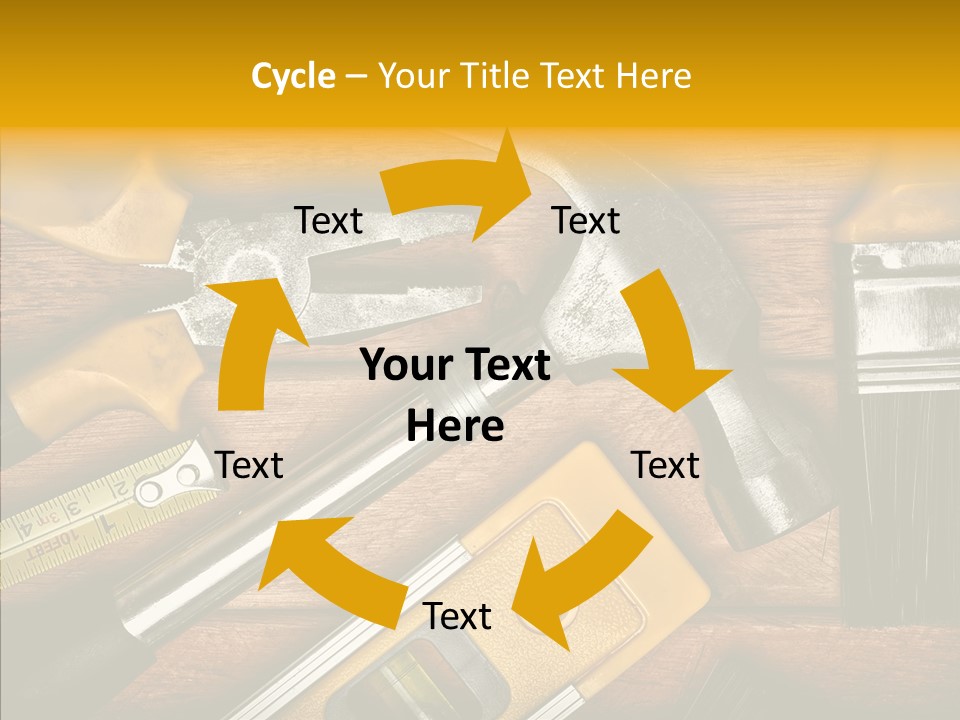 Cycle – Your Title Text Here

Text

Text

Your Text Here

Text

Text

Text